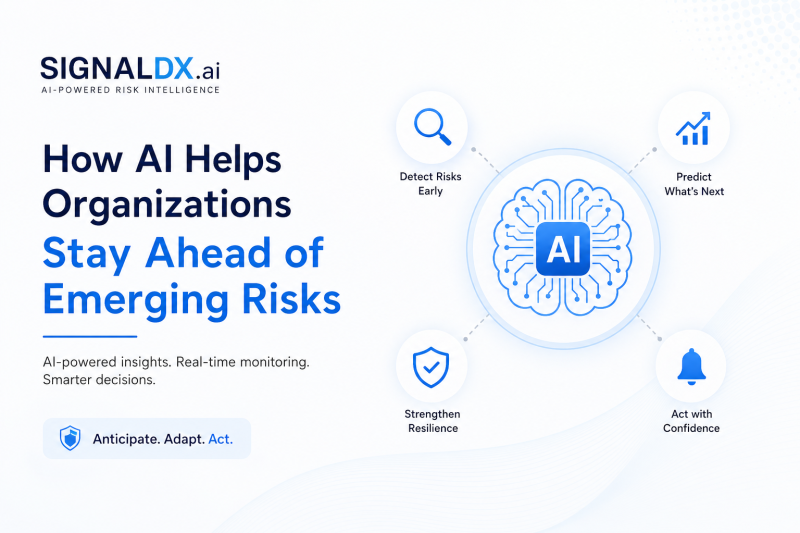 SIGNALDX.ai
AI-POWERED RISK INTELLIGENCE

How AI Helps Organizations Stay Ahead of Emerging Risks

AI-powered insights. Real-time monitoring. Smarter decisions.

Anticipate. Adapt. Act.

Detect Risks Early

Predict What's Next

AI

Strengthen Resilience

Act with Confidence